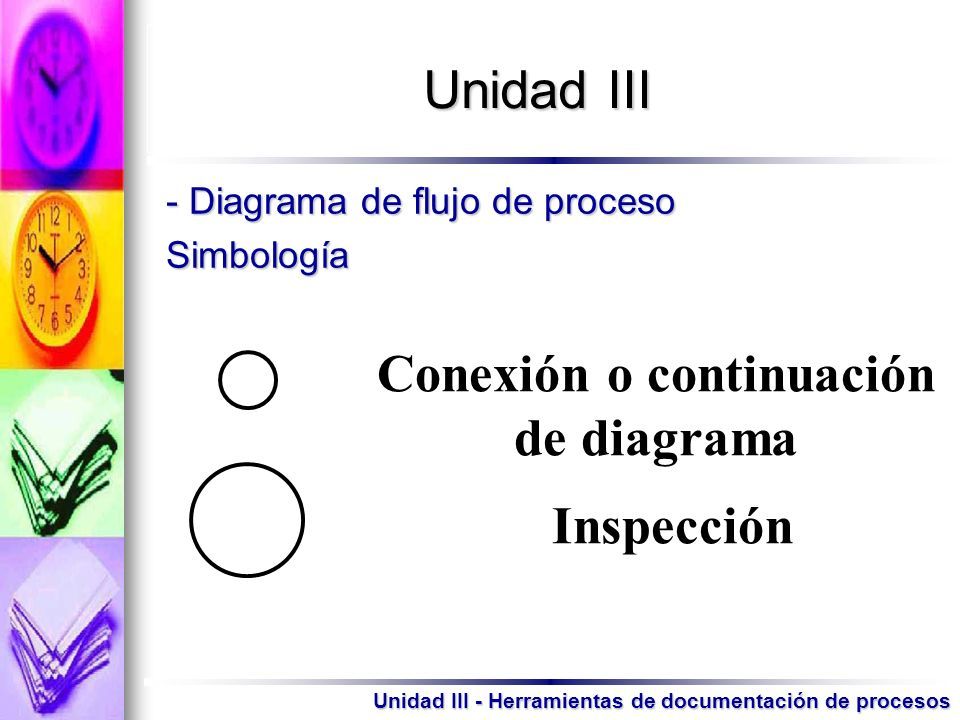 Unidad III

- Diagrama de flujo de proceso
Simbología

Conexión o continuación de diagrama

Inspección

Unidad III - Herramientas de documentación de procesos